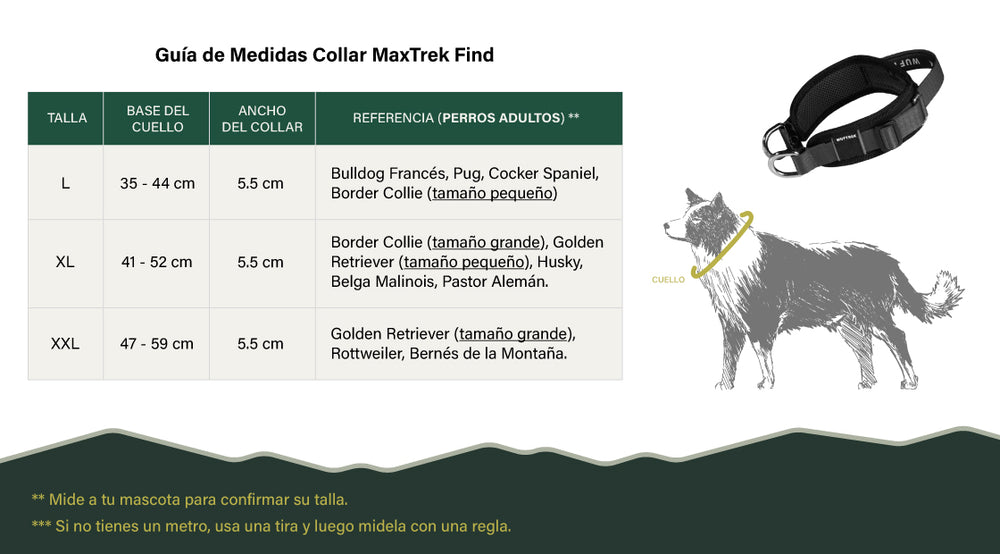 Guía de Medidas Collar MaxTrek Find

| TALLA | BASE DEL CUELLO | ANCHO DEL COLLAR | REFERENCIA (PERROS ADULTOS) ** |
|---|---|---|---|
| L | 35 - 44 cm | 5.5 cm | Bulldog Francés, Pug, Cocker Spaniel, Border Collie (tamaño pequeño) |
| XL | 41 - 52 cm | 5.5 cm | Border Collie (tamaño grande), Golden Retriever (tamaño pequeño), Husky, Belga Malinois, Pastor Alemán. |
| XXL | 47 - 59 cm | 5.5 cm | Golden Retriever (tamaño grande), Rottweiler, Bernés de la Montaña. |

WUF

CUELLO

** Mide a tu mascota para confirmar su talla.
*** Si no tienes un metro, usa una tira y luego midela con una regla.